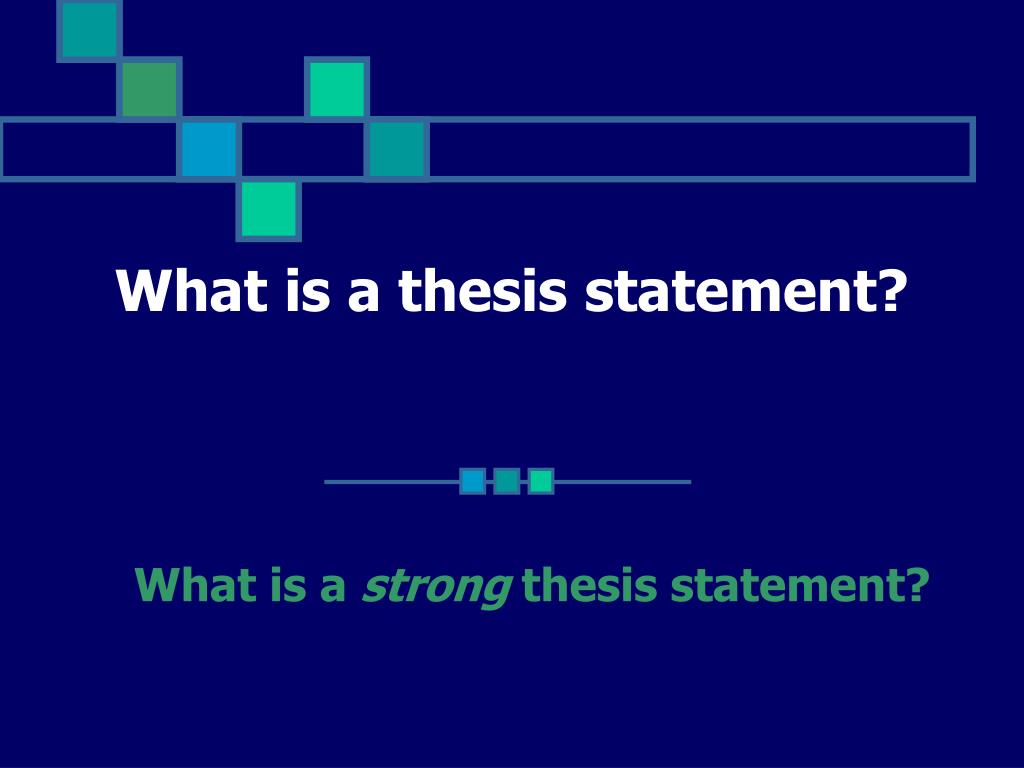 What is a thesis statement?

What is a strong thesis statement?